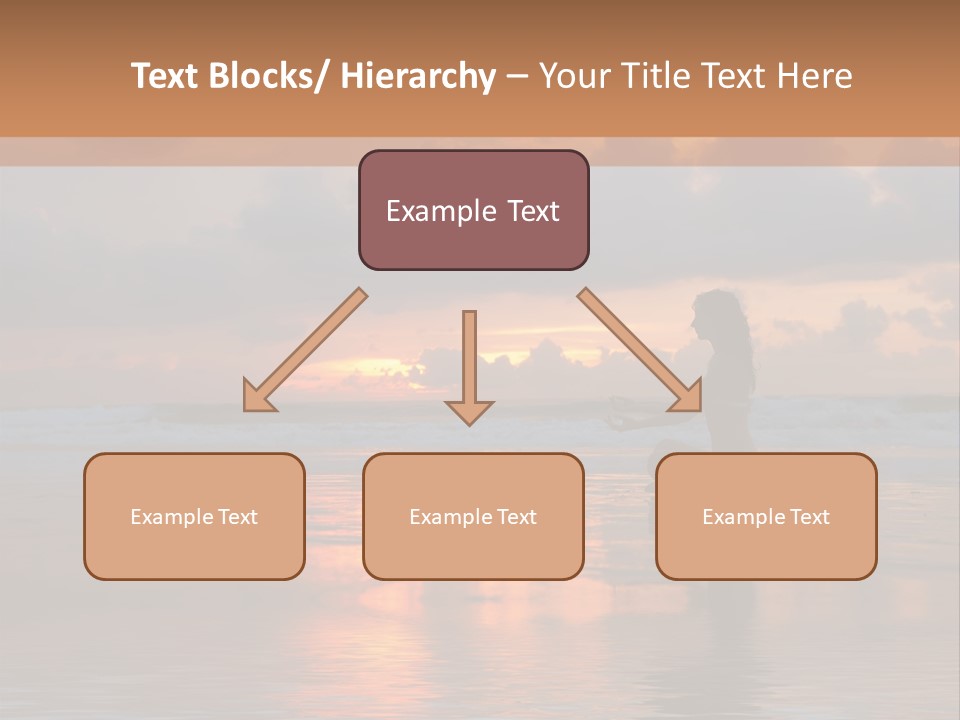 Text Blocks/ Hierarchy – Your Title Text Here

Example Text

Example Text

Example Text

Example Text